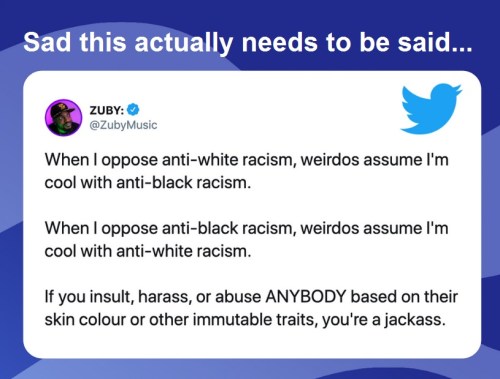 Sad this actually needs to be said...

ZUBY:
@ZubyMusic

When I oppose anti-white racism, weirdos assume I'm cool with anti-black racism.

When I oppose anti-black racism, weirdos assume I'm cool with anti-white racism.

If you insult, harass, or abuse ANYBODY based on their skin colour or other immutable traits, you're a jackass.